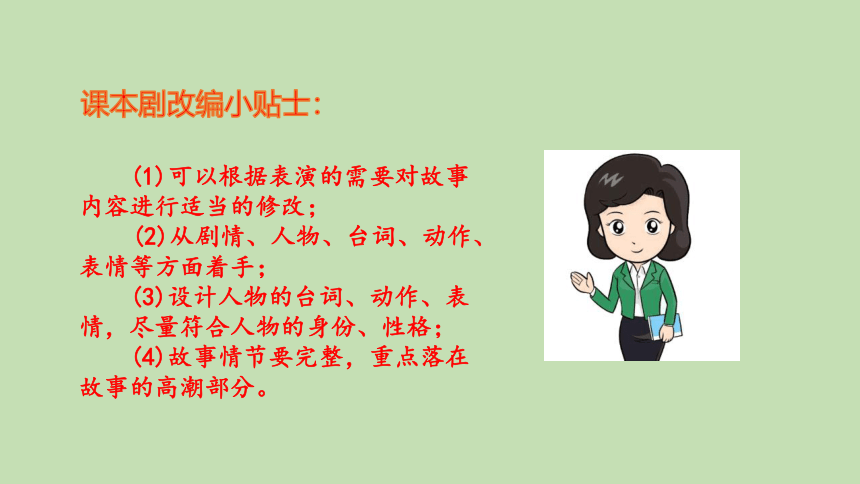 课本剧改编小贴士：

(1)可以根据表演的需要对故事内容进行适当的修改；
(2)从剧情、人物、台词、动作、表情等方面着手；
(3)设计人物的台词、动作、表情，尽量符合人物的身份、性格；
(4)故事情节要完整，重点落在故事的高潮部分。